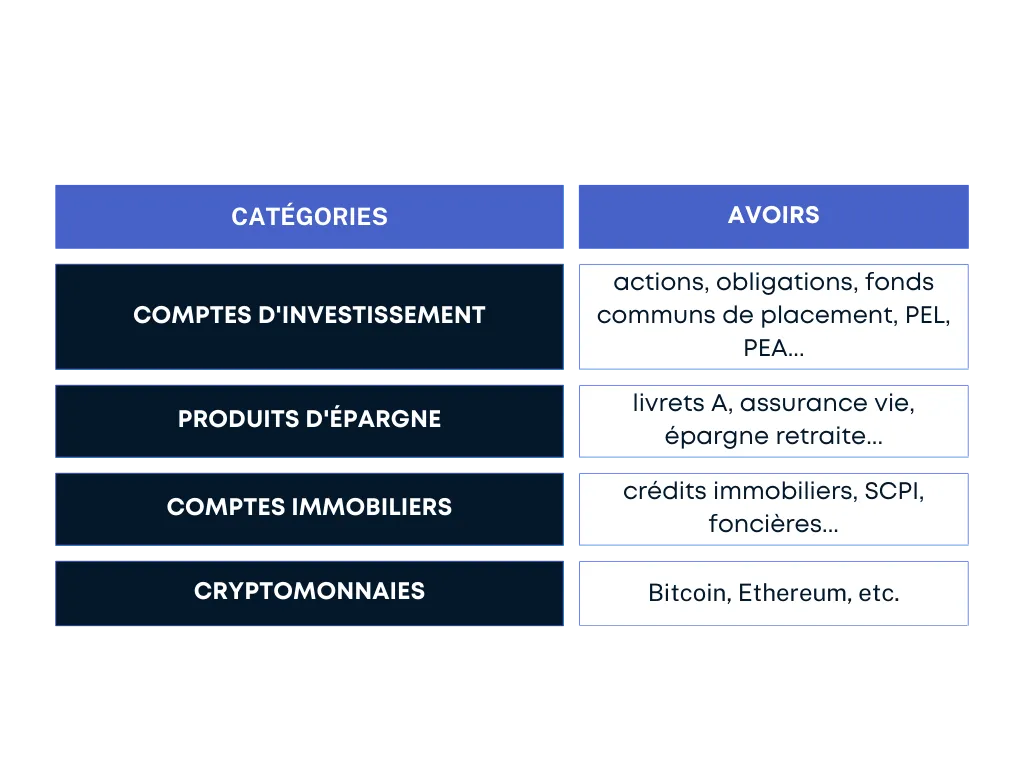 | CATÉGORIES | AVOIRS |
|---|---|
| COMPTES D'INVESTISSEMENT | actions, obligations, fonds communs de placement, PEL, PEA... |
| PRODUITS D'ÉPARGNE | livrets A, assurance vie, épargne retraite... |
| COMPTES IMMOBILIERS | crédits immobiliers, SCPI, foncières... |
| CRYPTOMONNAIES | Bitcoin, Ethereum, etc. |